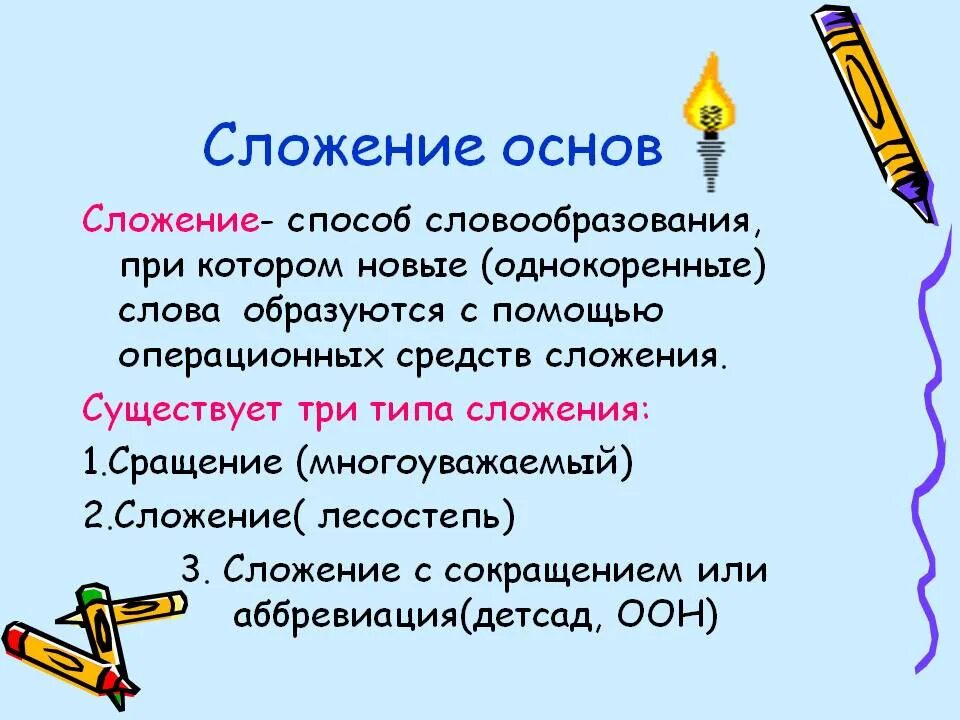 Сложение основ

Сложение- способ словообразования, при котором новые (однокоренные) слова образуются с помощью операционных средств сложения.

Существует три типа сложения:

1.Сращение (многоуважаемый)

2.Сложение( лесостепь)

3. Сложение с сокращением или аббревиация(детсад, ООН)